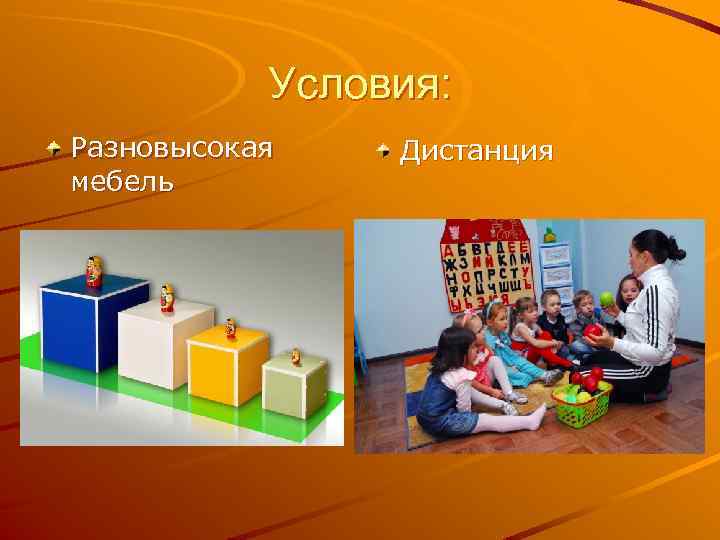 Условия:

Разновысокая мебель

Дистанция

А Б В Г Д Е Ё
Ж З И Й К Л М
Н О П Р С Т У
Ф Х Ц Ч Ш Щ
Ъ Ы Ь Э Ю Я